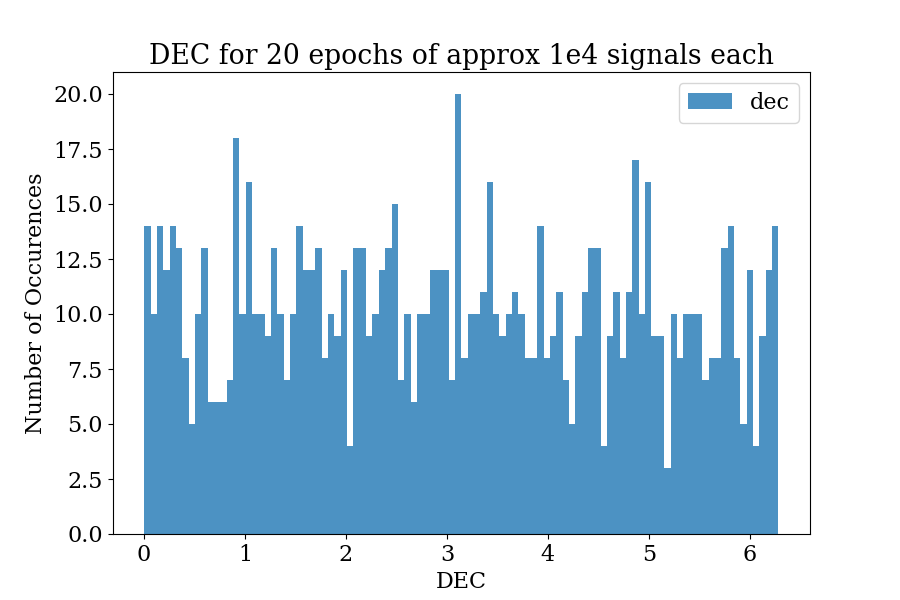 DEC for 20 epochs of approx 1e4 signals each

dec

Number of Occurences

20.0
17.5
15.0
12.5
10.0
7.5
5.0
2.5
0.0

0
1
2
3
4
5
6

DEC